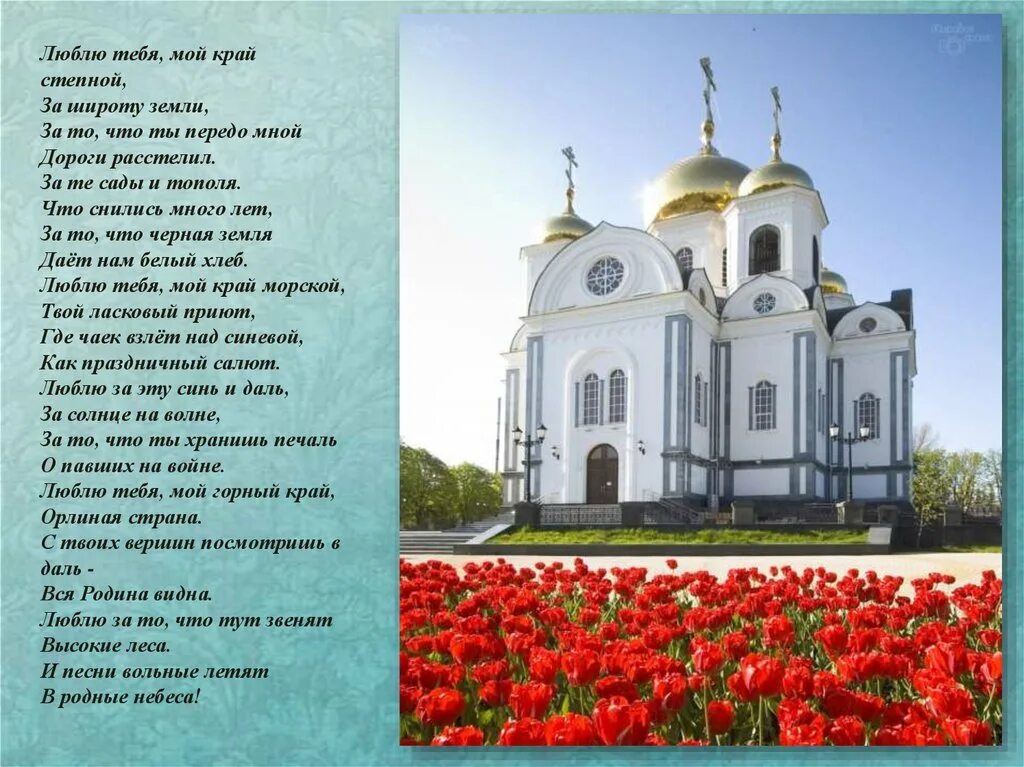 Люблю тебя, мой край степной,
За широту земли,
За то, что ты передо мной
Дороги расстелил.
За те сады и тополя.
Что снились много лет,
За то, что черная земля
Даёт нам белый хлеб.
Люблю тебя, мой край морской,
Твой ласковый приют,
Где чаек взлёт над синевой,
Как праздничный салют.
Люблю за эту синь и даль,
За солнце на волне,
За то, что ты хранишь печаль
О павших на войне.
Люблю тебя, мой горный край,
Орлиная страна.
С твоих вершин посмотришь в даль -
Вся Родина видна.
Люблю за то, что тут звенят
Высокие леса.
И песни вольные летят
В родные небеса!